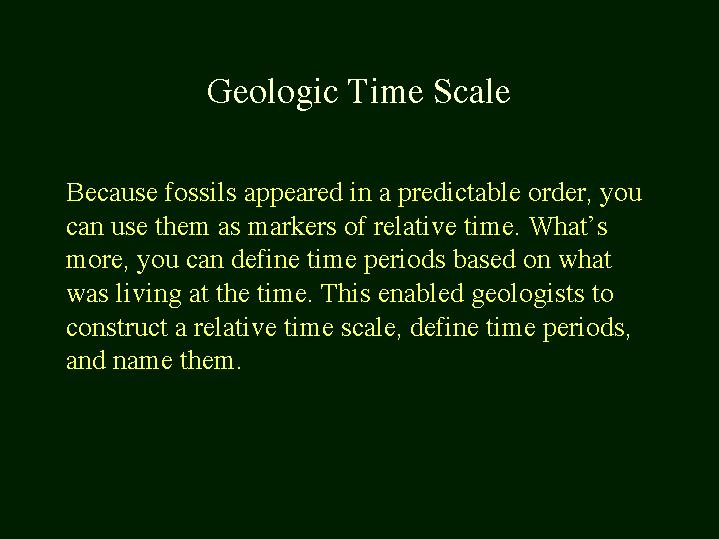 Geologic Time Scale

Because fossils appeared in a predictable order, you can use them as markers of relative time. What’s more, you can define time periods based on what was living at the time. This enabled geologists to construct a relative time scale, define time periods, and name them.